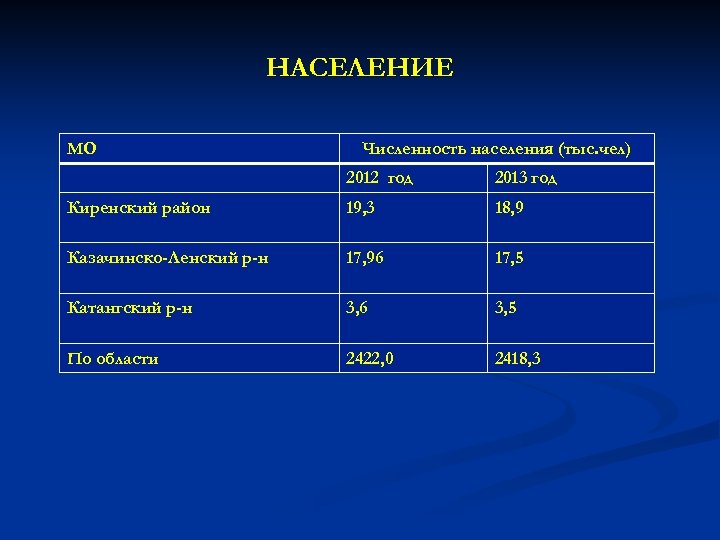 НАСЕЛЕНИЕ

| МО | Численность населения (тыс.чел) | |
|---|---|---|
| | 2012 год | 2013 год |
| Киренский район | 19,3 | 18,9 |
| Казачинско-Ленский р-н | 17,96 | 17,5 |
| Катангский р-н | 3,6 | 3,5 |
| По области | 2422,0 | 2418,3 |